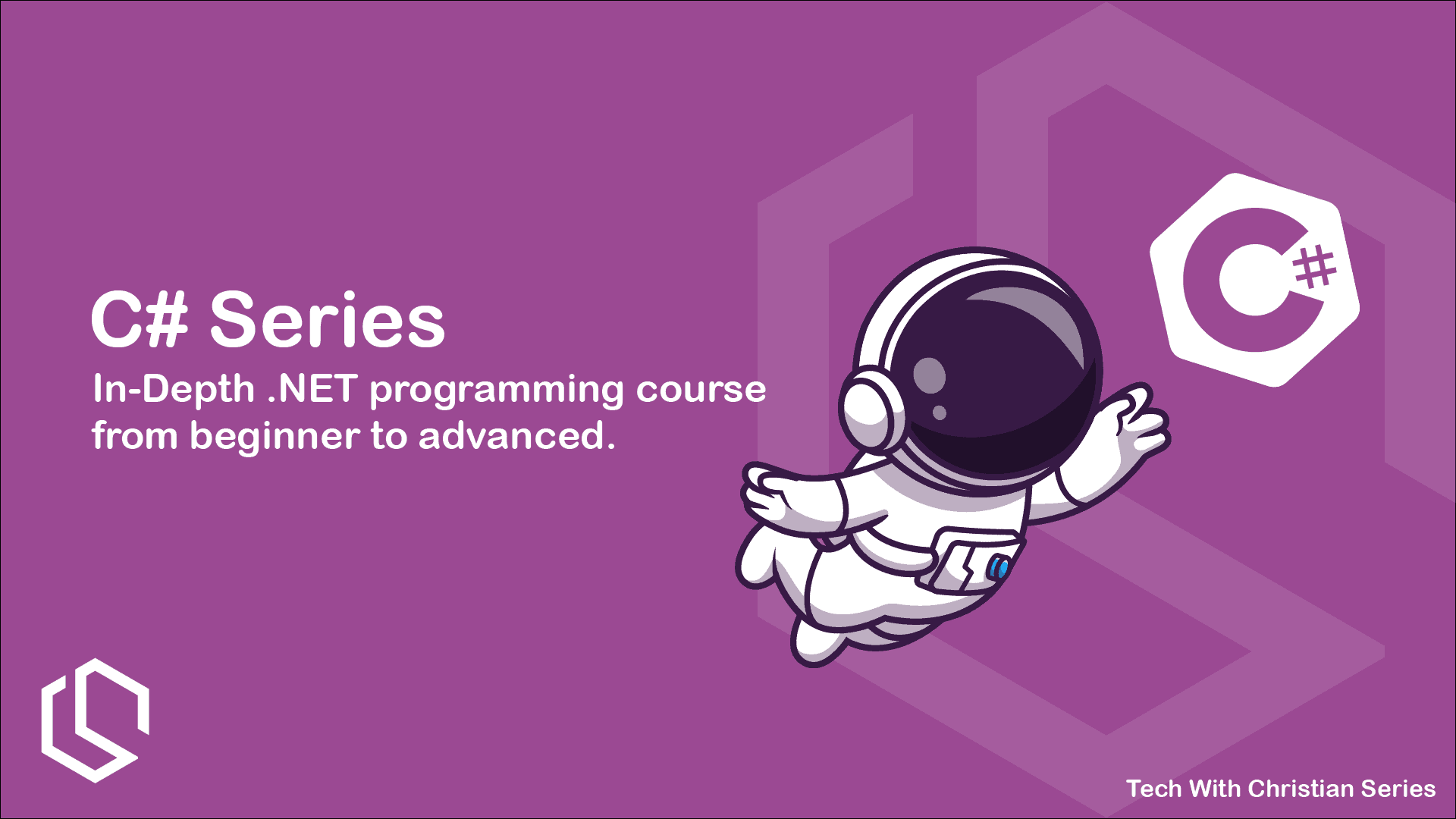 C# Series
In-Depth .NET programming course from beginner to advanced.

C#

Tech With Christian Series